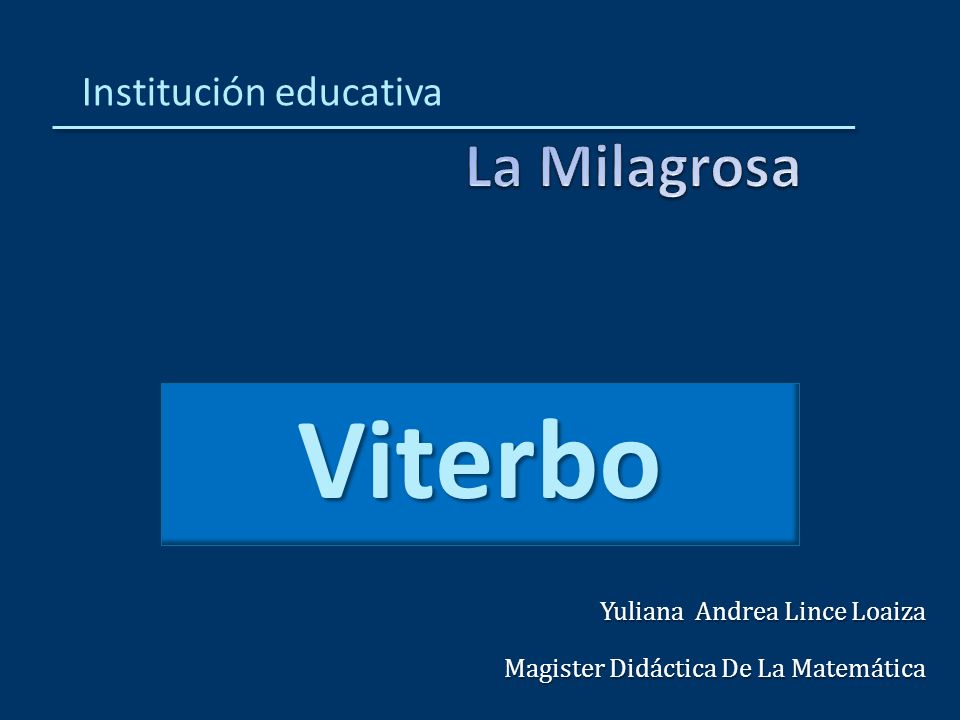 Institución educativa

La Milagrosa

Viterbo

Yuliana Andrea Lince Loaiza

Magister Didáctica De La Matemática